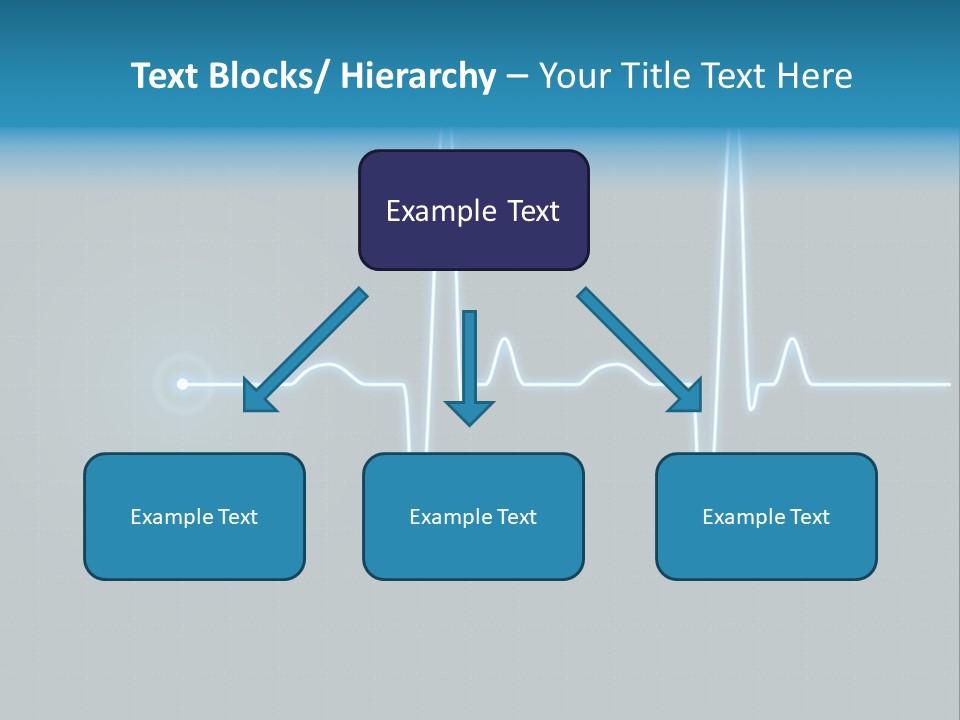 Text Blocks/ Hierarchy – Your Title Text Here

Example Text

Example Text

Example Text

Example Text